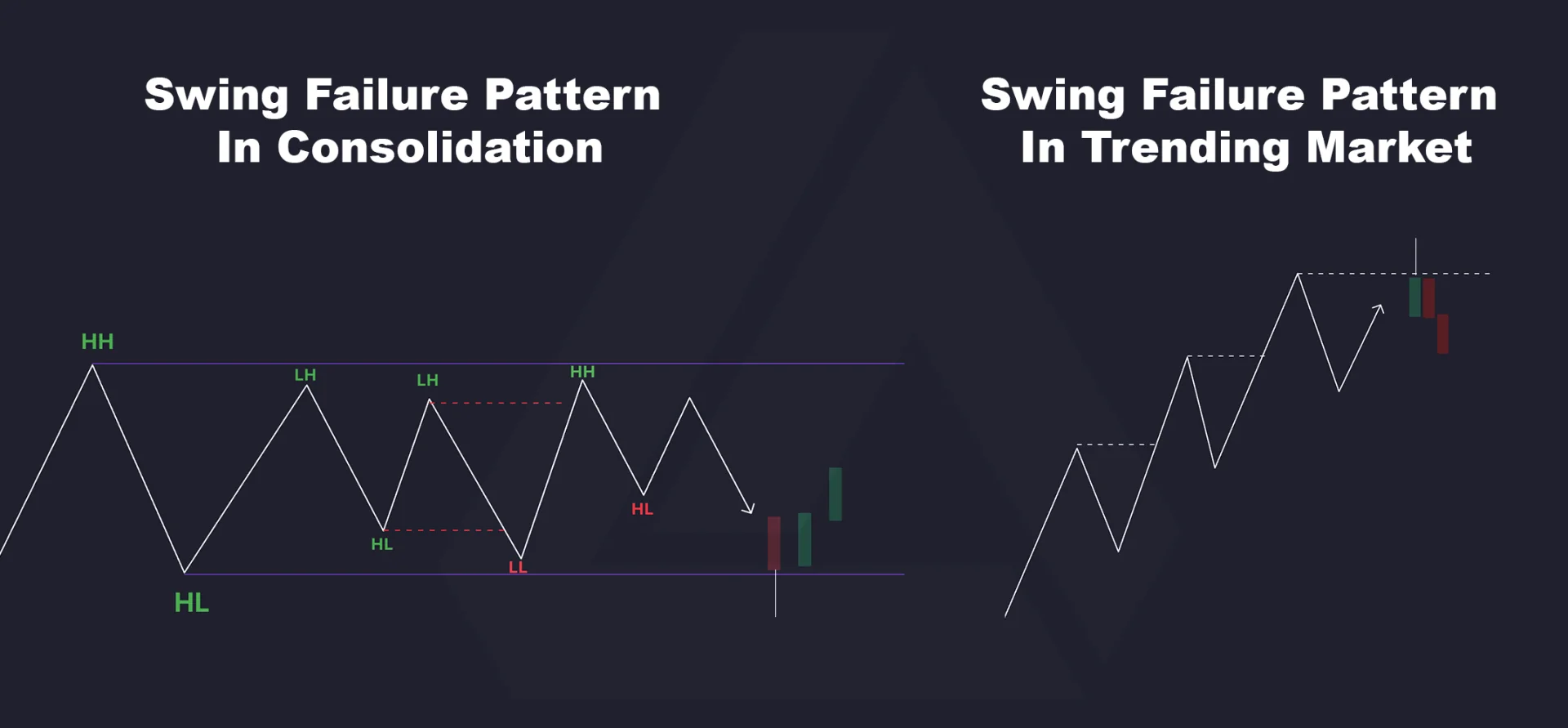 Swing Failure Pattern
In Consolidation

HH
LH
LH
HH
HL
LL
HL
HL

Swing Failure Pattern
In Trending Market